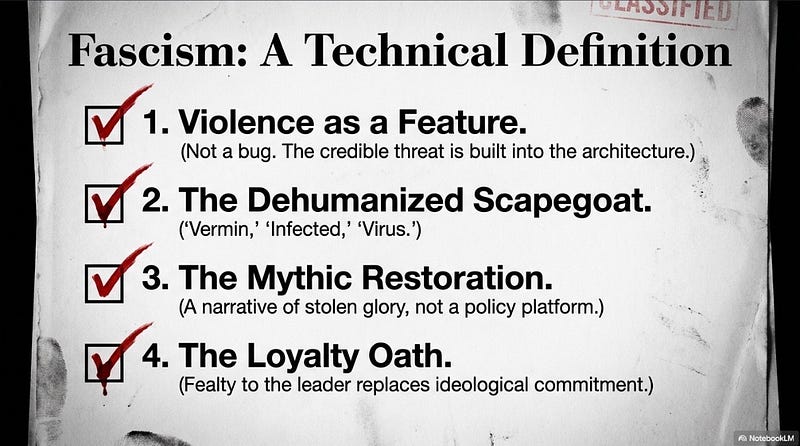 CLASSIFIED

Fascism: A Technical Definition

1. Violence as a Feature.
(Not a bug. The credible threat is built into the architecture.)

2. The Dehumanized Scapegoat.
('Vermin,' 'Infected,' 'Virus.')

3. The Mythic Restoration.
(A narrative of stolen glory, not a policy platform.)

4. The Loyalty Oath.
(Fealty to the leader replaces ideological commitment.)

NotebookLM